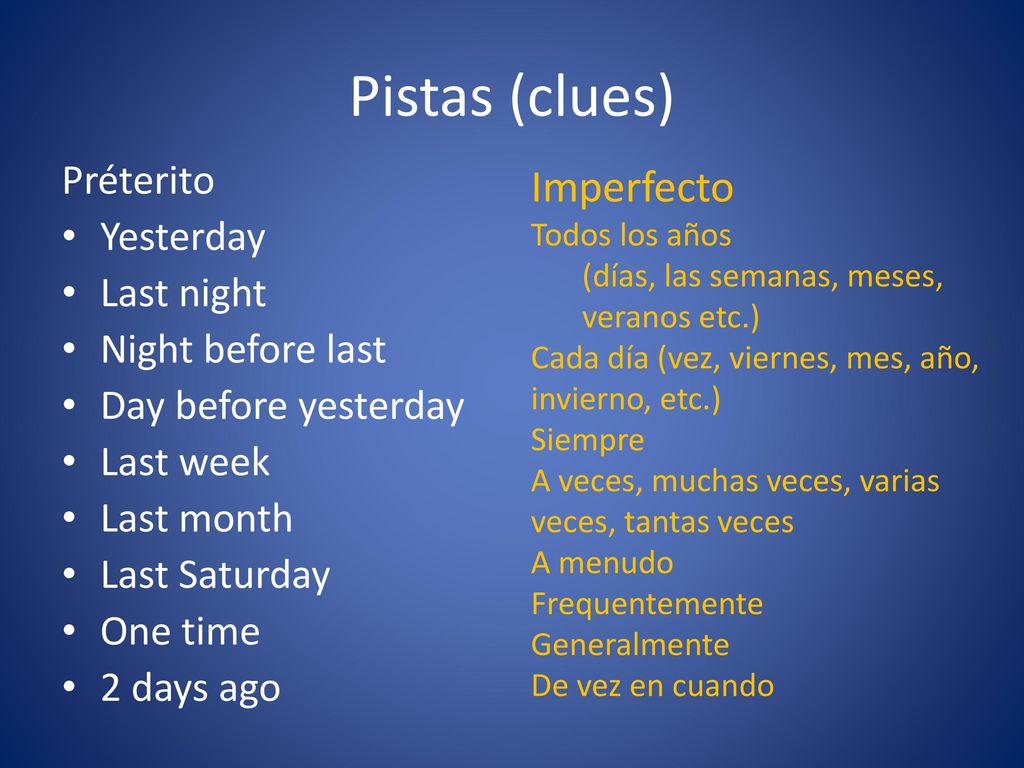 Pistas (clues)

Préterito
• Yesterday
• Last night
• Night before last
• Day before yesterday
• Last week
• Last month
• Last Saturday
• One time
• 2 days ago

Imperfecto
Todos los años
(días, las semanas, meses, veranos etc.)
Cada día (vez, viernes, mes, año, invierno, etc.)
Siempre
A veces, muchas veces, varias veces, tantas veces
A menudo
Frequentemente
Generalmente
De vez en cuando